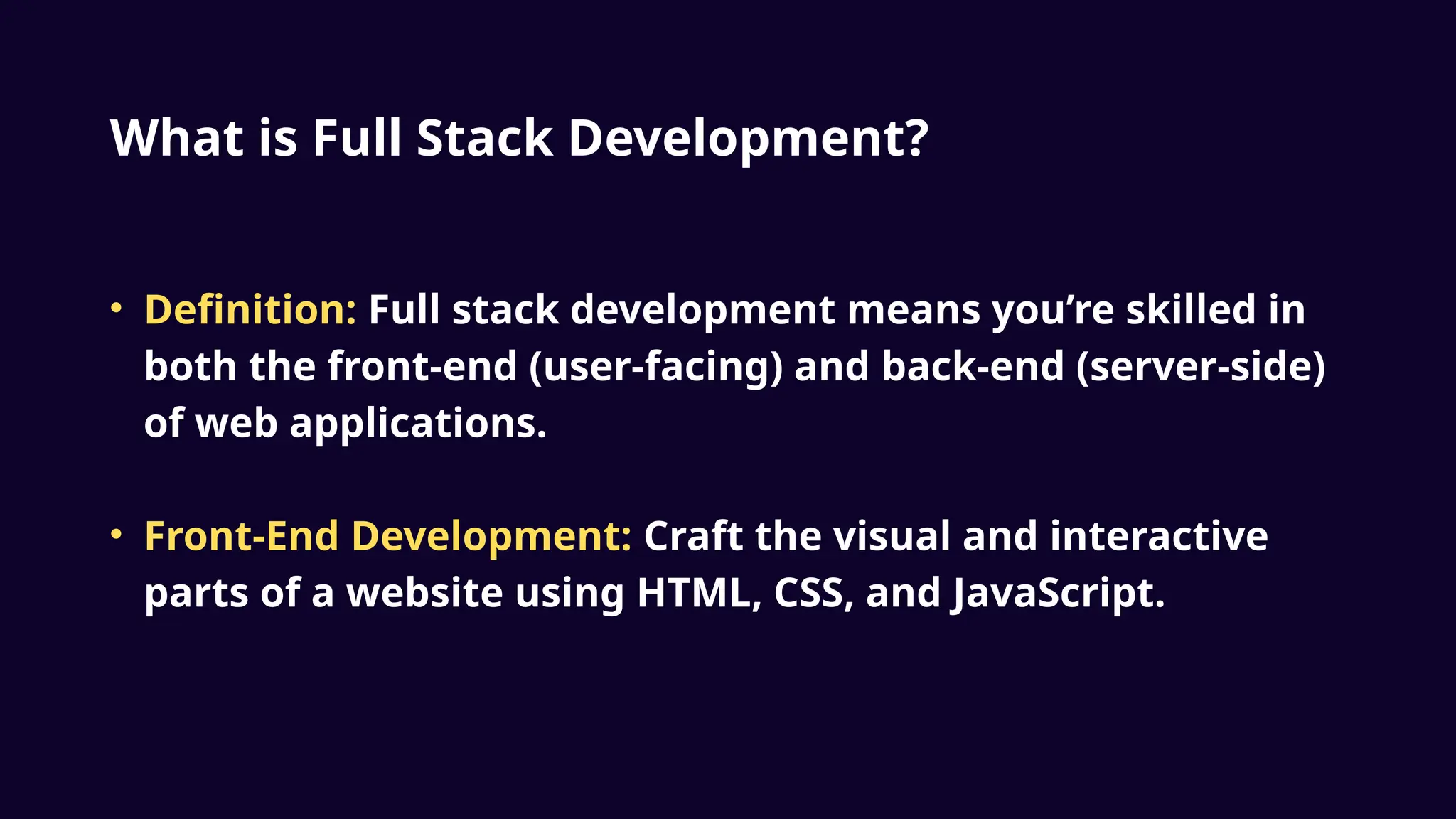 What is Full Stack Development?

• Definition: Full stack development means you’re skilled in both the front-end (user-facing) and back-end (server-side) of web applications.

• Front-End Development: Craft the visual and interactive parts of a website using HTML, CSS, and JavaScript.